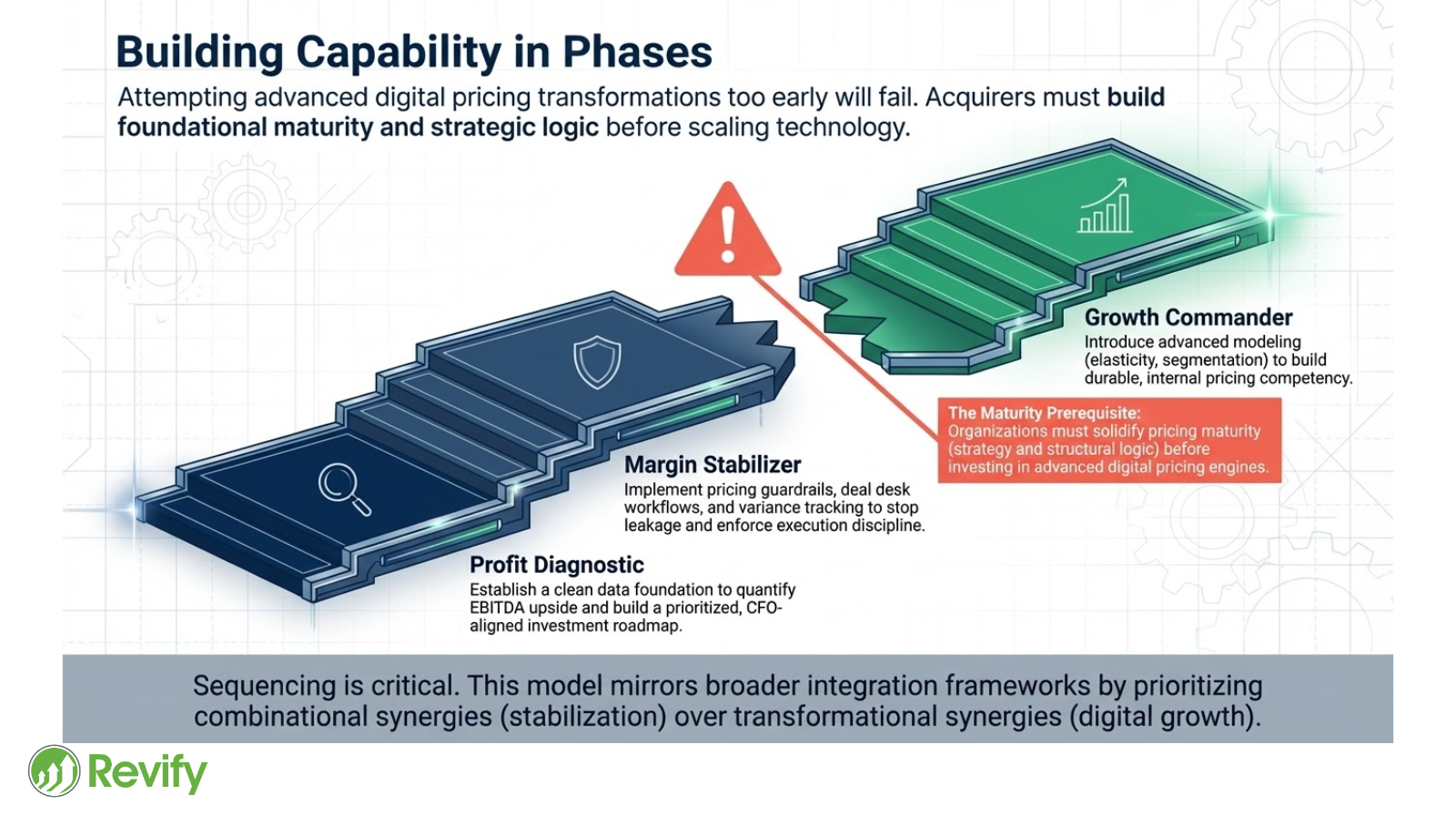 Building Capability in Phases

Attempting advanced digital pricing transformations too early will fail. Acquirers must build foundational maturity and strategic logic before scaling technology.

Growth Commander
Introduce advanced modeling (elasticity, segmentation) to build durable, internal pricing competency.

The Maturity Prerequisite:
Organizations must solidify pricing maturity (strategy and structural logic) before investing in advanced digital pricing engines.

Margin Stabilizer
Implement pricing guardrails, deal desk workflows, and variance tracking to stop leakage and enforce execution discipline.

Profit Diagnostic
Establish a clean data foundation to quantify EBITDA upside and build a prioritized, CFO-aligned investment roadmap.

Sequencing is critical. This model mirrors broader integration frameworks by prioritizing combinational synergies (stabilization) over transformational synergies (digital growth).

Revify